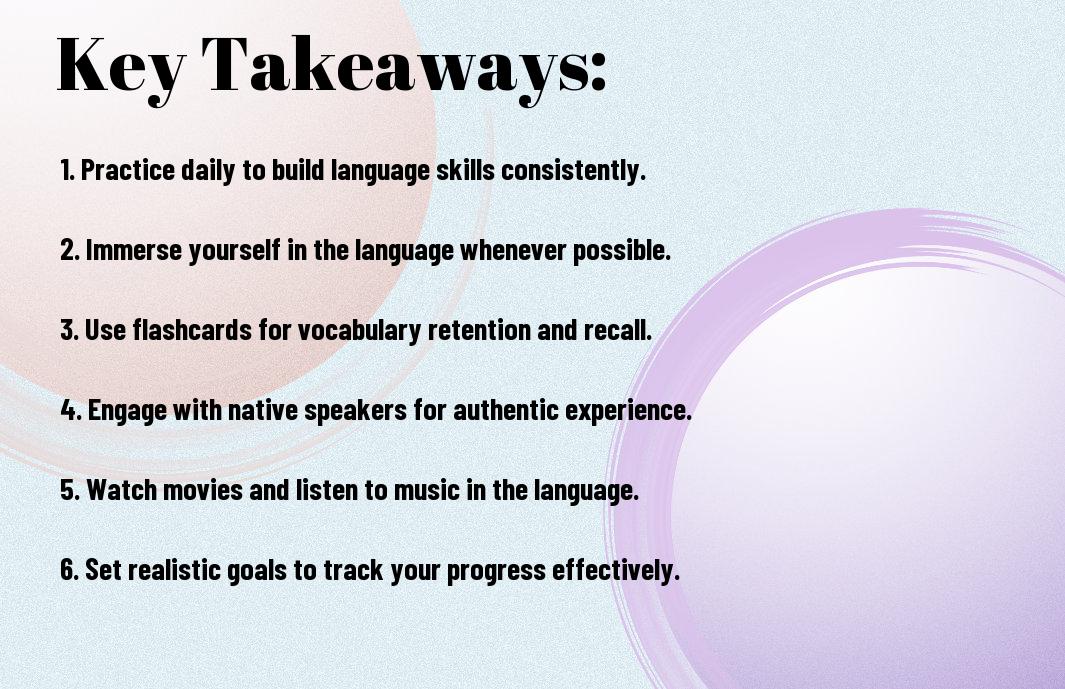 Key Takeaways:

1. Practice daily to build language skills consistently.

2. Immerse yourself in the language whenever possible.

3. Use flashcards for vocabulary retention and recall.

4. Engage with native speakers for authentic experience.

5. Watch movies and listen to music in the language.

6. Set realistic goals to track your progress effectively.